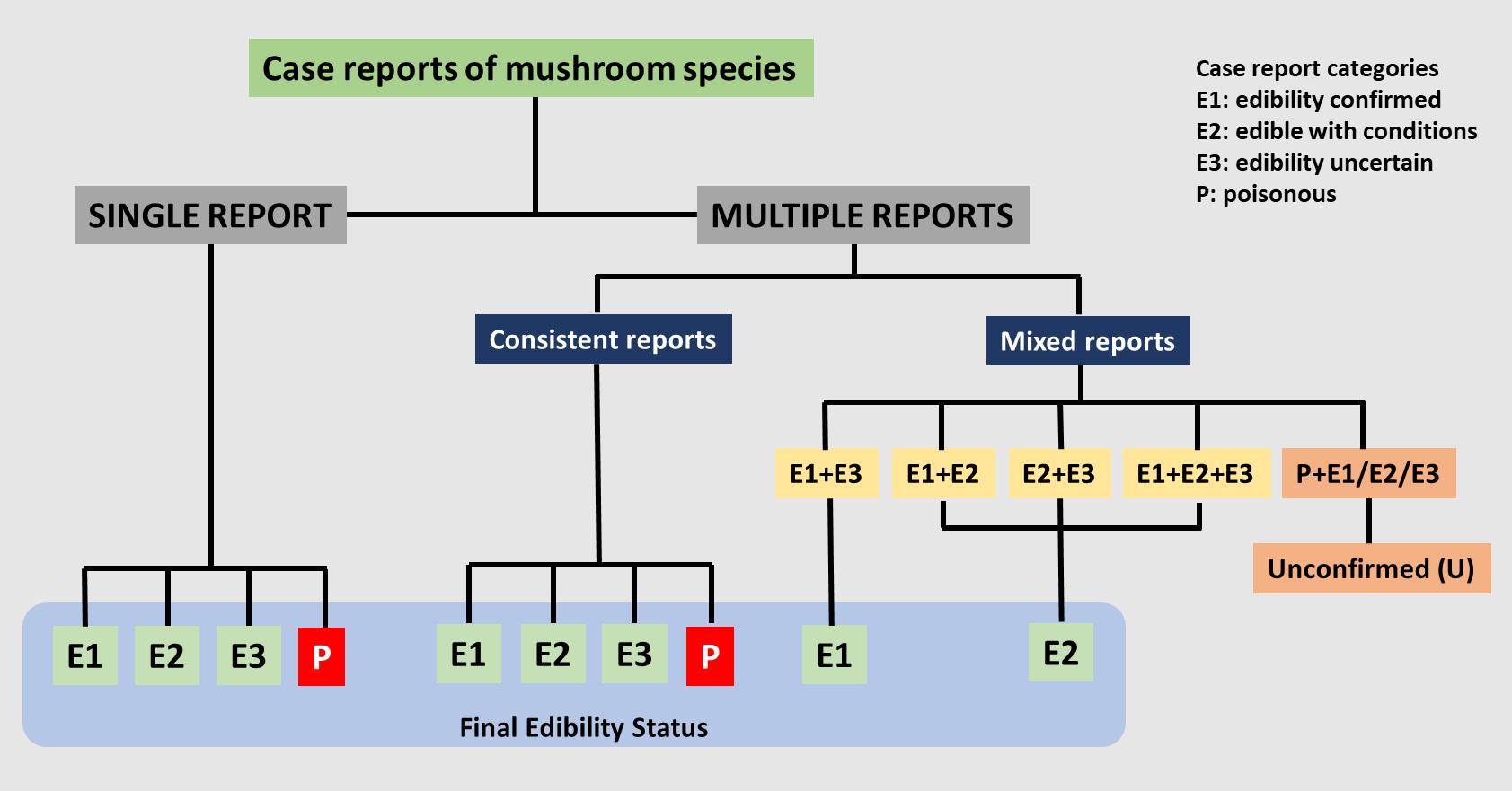 Case reports of mushroom species

Case report categories
E1: edibility confirmed
E2: edible with conditions
E3: edibility uncertain
P: poisonous

SINGLE REPORT

MULTIPLE REPORTS

Consistent reports

Mixed reports

E1+E3

E1+E2

E2+E3

E1+E2+E3

P+E1/E2/E3

Unconfirmed (U)

E1 E2 E3 P

E1 E2 E3 P

E1

E2

Final Edibility Status